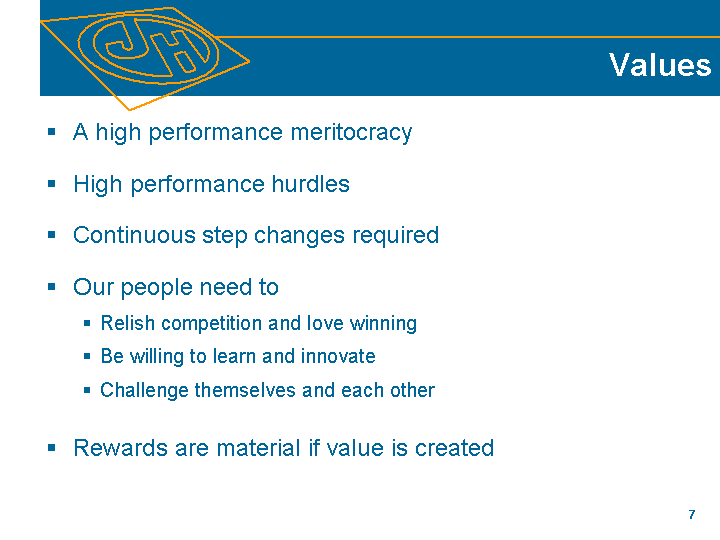 JH

Values

- A high performance meritocracy
- High performance hurdles
- Continuous step changes required
- Our people need to
  - Relish competition and love winning
  - Be willing to learn and innovate
  - Challenge themselves and each other
- Rewards are material if value is created

7